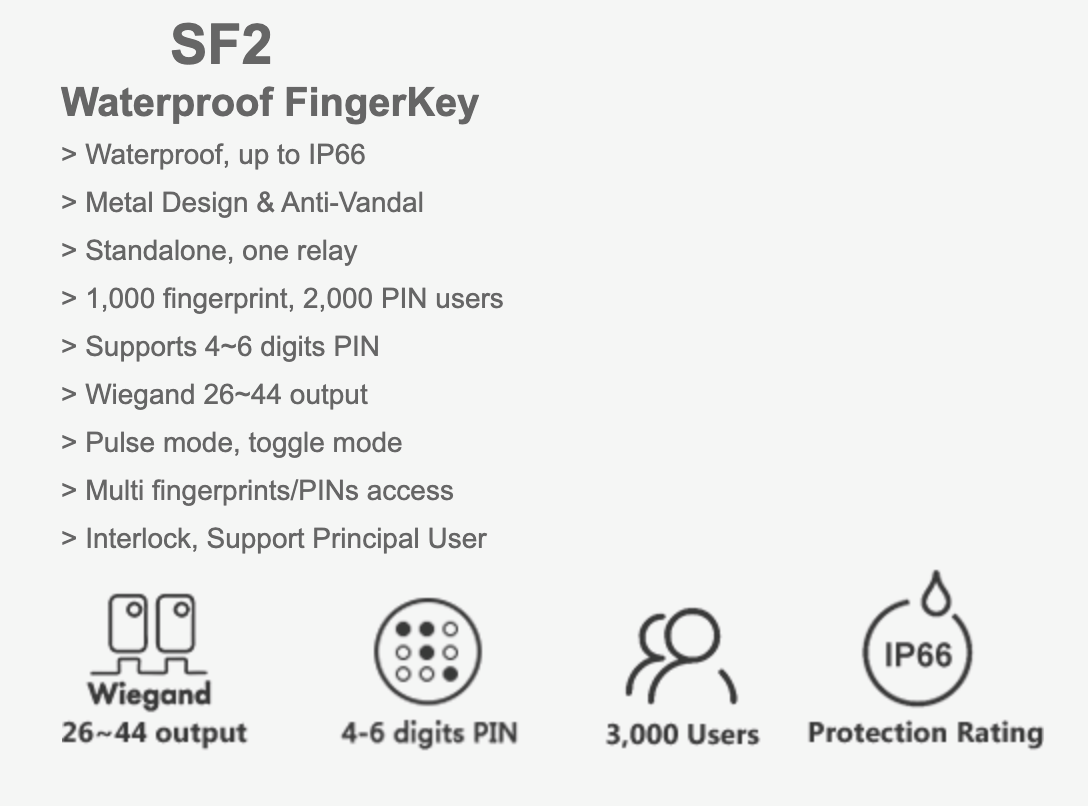 SF2
Waterproof FingerKey

> Waterproof, up to IP66
> Metal Design & Anti-Vandal
> Standalone, one relay
> 1,000 fingerprint, 2,000 PIN users
> Supports 4~6 digits PIN
> Wiegand 26~44 output
> Pulse mode, toggle mode
> Multi fingerprints/PINs access
> Interlock, Support Principal User

Wiegand
26~44 output

4-6 digits PIN

3,000 Users

IP66
Protection Rating